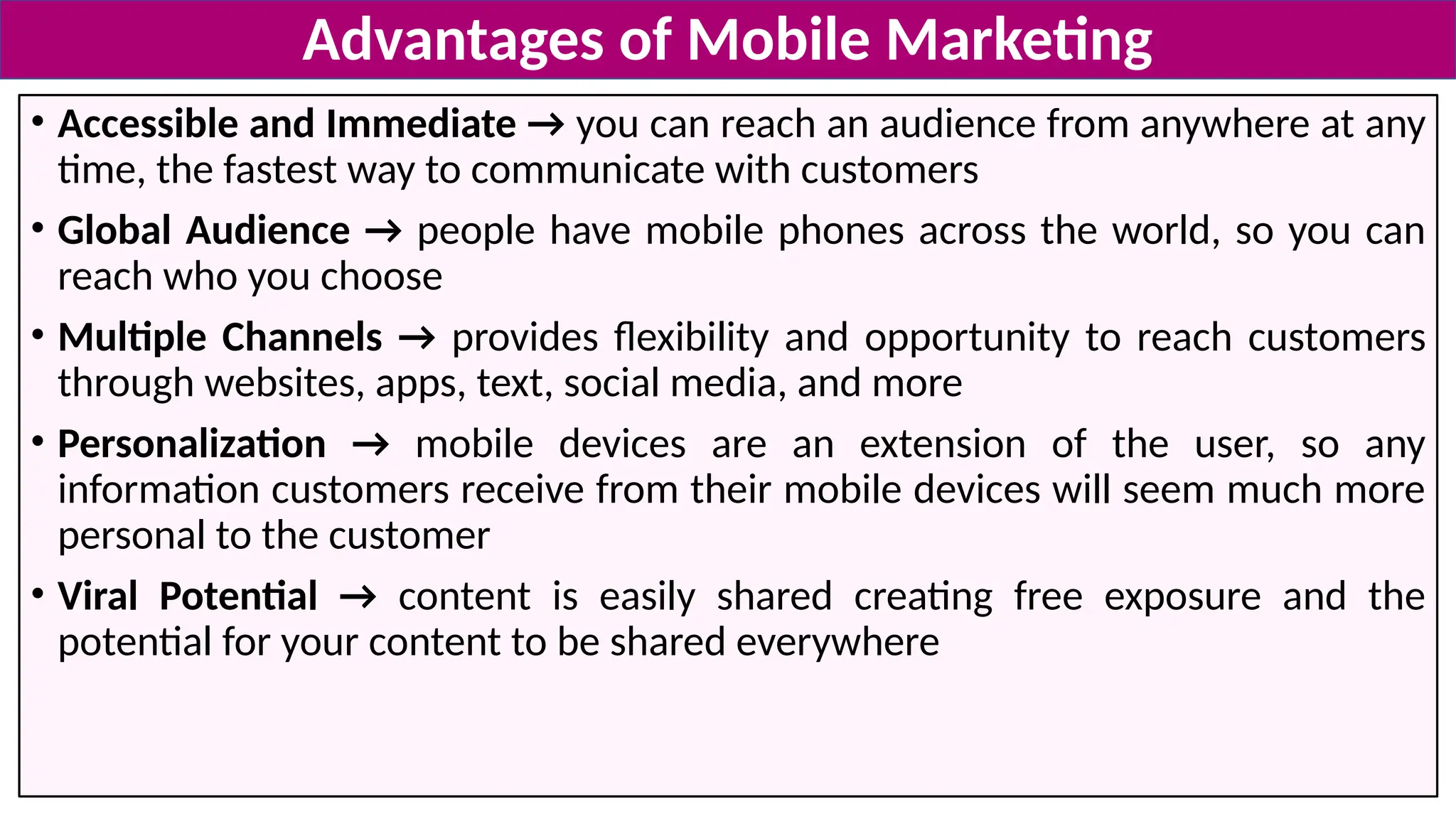 Advantages of Mobile Marketing

• Accessible and Immediate → you can reach an audience from anywhere at any time, the fastest way to communicate with customers

• Global Audience → people have mobile phones across the world, so you can reach who you choose

• Multiple Channels → provides flexibility and opportunity to reach customers through websites, apps, text, social media, and more

• Personalization → mobile devices are an extension of the user, so any information customers receive from their mobile devices will seem much more personal to the customer

• Viral Potential → content is easily shared creating free exposure and the potential for your content to be shared everywhere